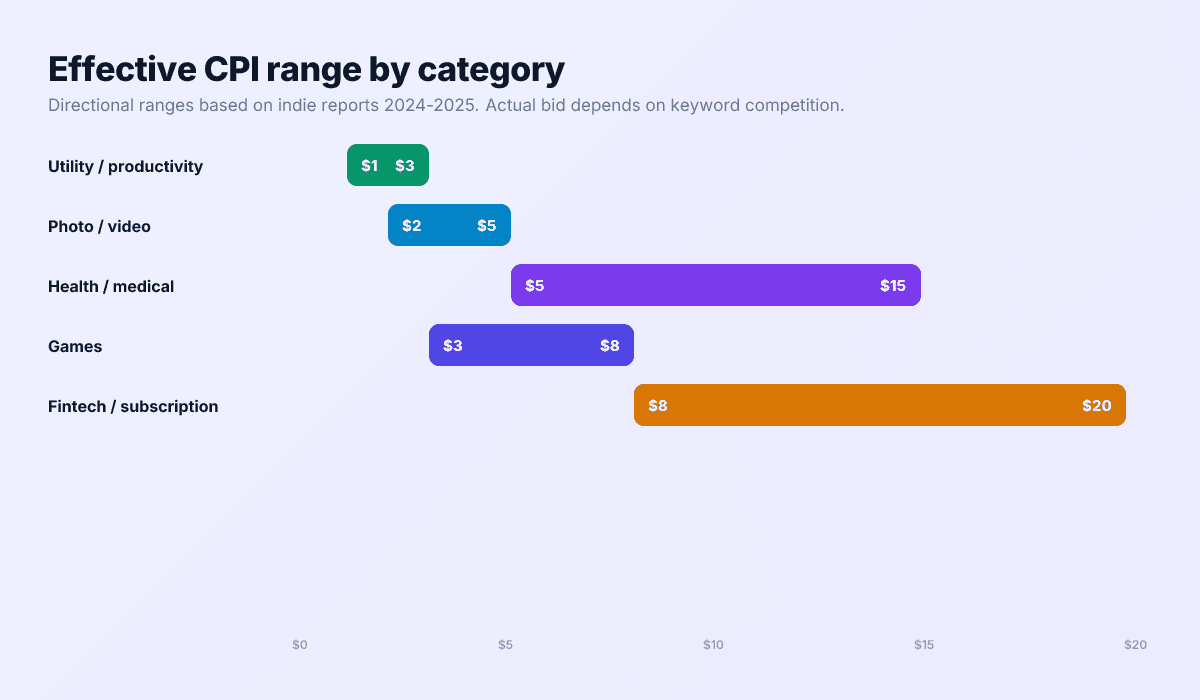 Effective CPI range by category

Directional ranges based on indie reports 2024-2025. Actual bid depends on keyword competition.

Utility / productivity $1 $3

Photo / video $2 $5

Health / medical $5 $15

Games $3 $8

Fintech / subscription $8 $20

$0 $5 $10 $15 $20